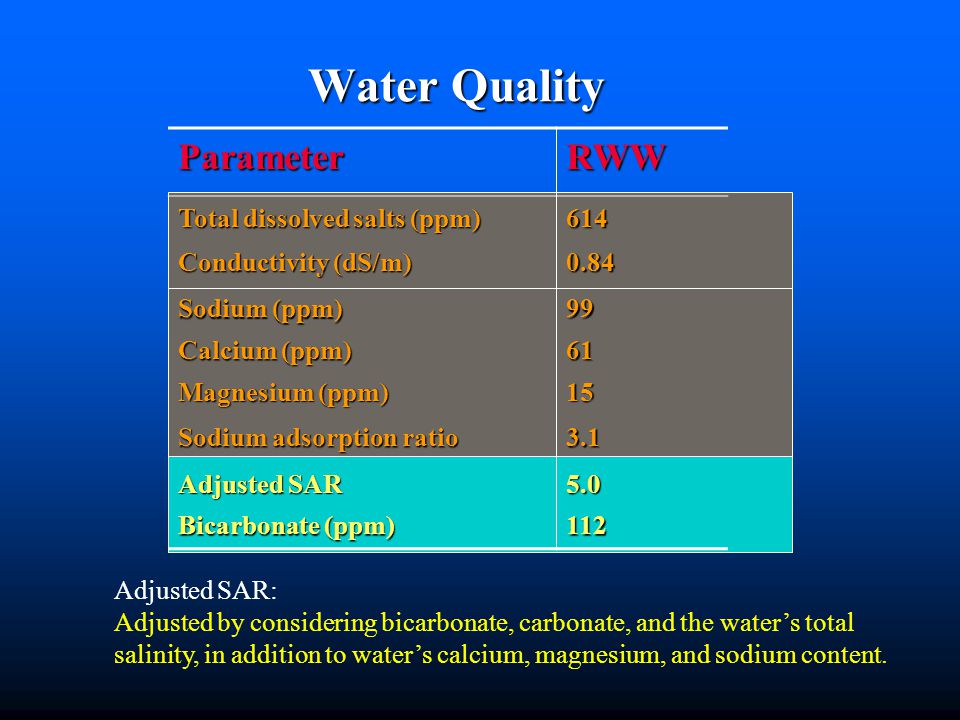 Water Quality

| Parameter | RWW |
|---|---|
| Total dissolved salts (ppm) | 614 |
| Conductivity (dS/m) | 0.84 |
| Sodium (ppm) | 99 |
| Calcium (ppm) | 61 |
| Magnesium (ppm) | 15 |
| Sodium adsorption ratio | 3.1 |
| Adjusted SAR | 5.0 |
| Bicarbonate (ppm) | 112 |

Adjusted SAR:
Adjusted by considering bicarbonate, carbonate, and the water's total salinity, in addition to water's calcium, magnesium, and sodium content.